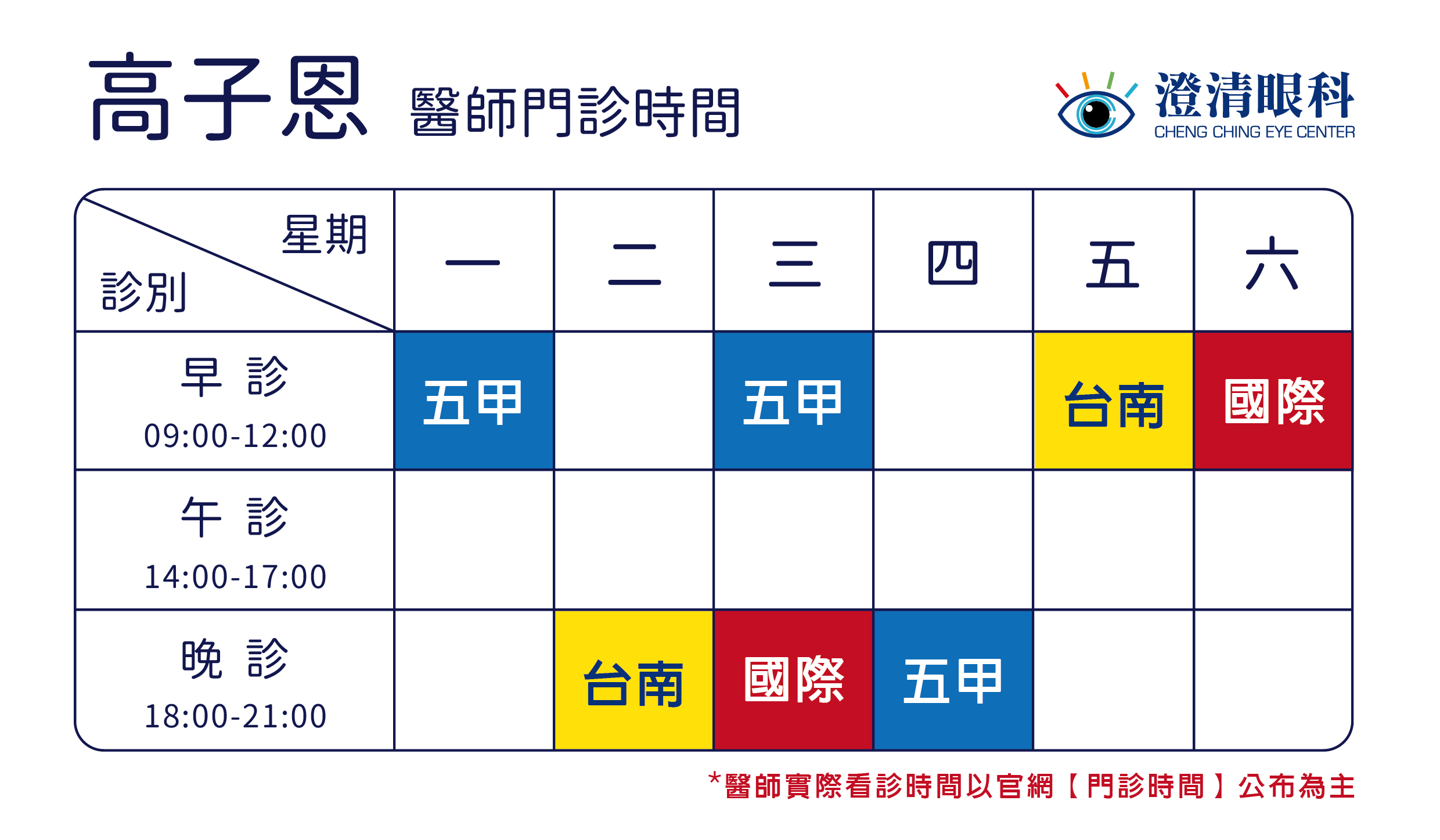 高子恩 醫師門診時間

澄清眼科
CHENG CHING EYE CENTER

| 星期 / 診別 | 一 | 二 | 三 | 四 | 五 | 六 |
|---|---|---|---|---|---|---|
| 早 診 09:00-12:00 | 五甲 | | 五甲 | | 台南 | 國際 |
| 午 診 14:00-17:00 | | | | | | |
| 晚 診 18:00-21:00 | | 台南 | 國際 | 五甲 | | |

*醫師實際看診時間以官網【門診時間】公布為主